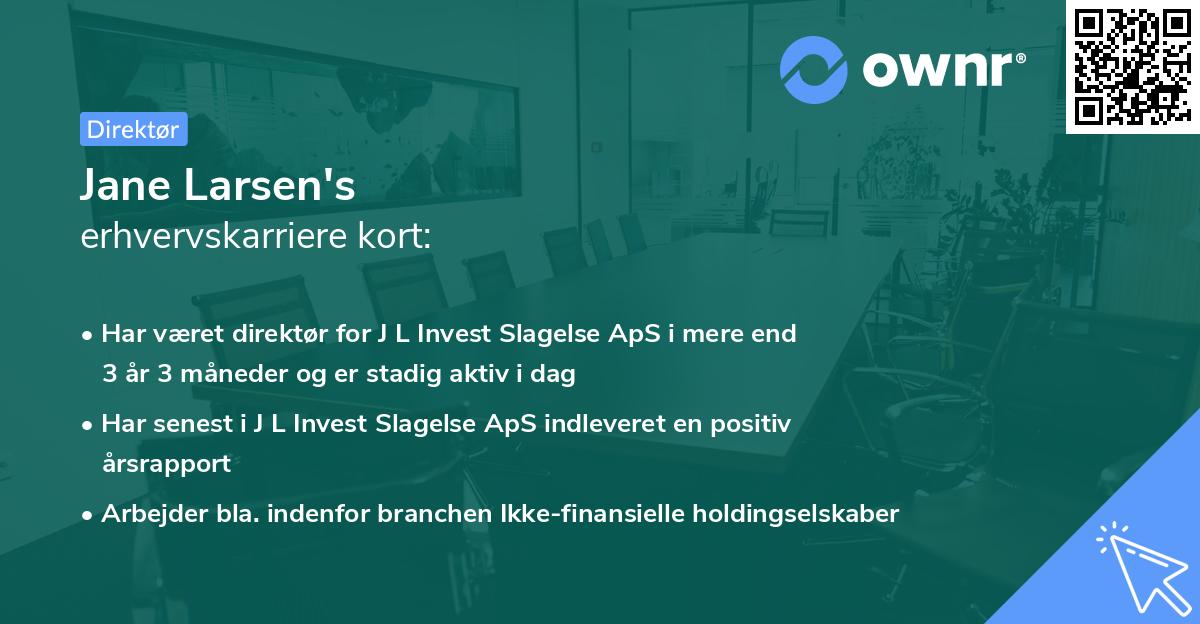 ownr®

Direktør

Jane Larsen's
erhvervskarriere kort:

• Har været direktør for J L Invest Slagelse ApS i mere end 3 år 3 måneder og er stadig aktiv i dag

• Har senest i J L Invest Slagelse ApS indleveret en positiv årsrapport

• Arbejder bla. indenfor branchen Ikke-finansielle holdingselskaber